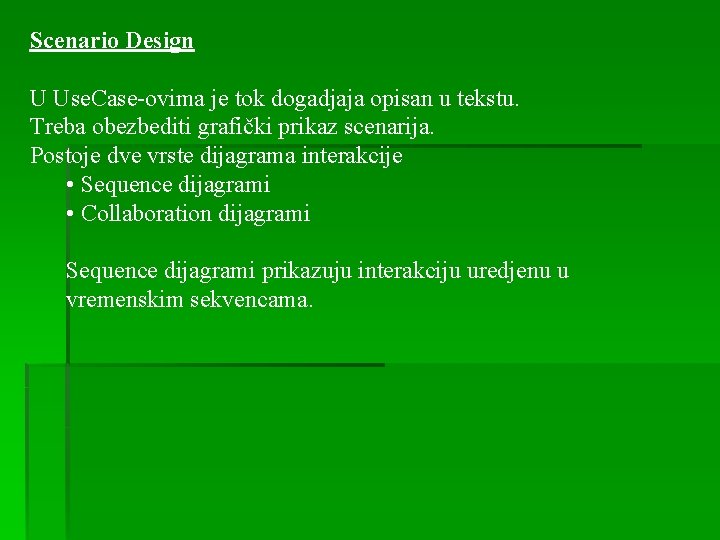 Scenario Design

U UseCase-ovima je tok dogadjaja opisan u tekstu.
Treba obezbediti grafički prikaz scenarija.
Postoje dve vrste dijagrama interakcije
• Sequence dijagrami
• Collaboration dijagrami

Sequence dijagrami prikazuju interakciju uredjenu u vremenskim sekvencama.